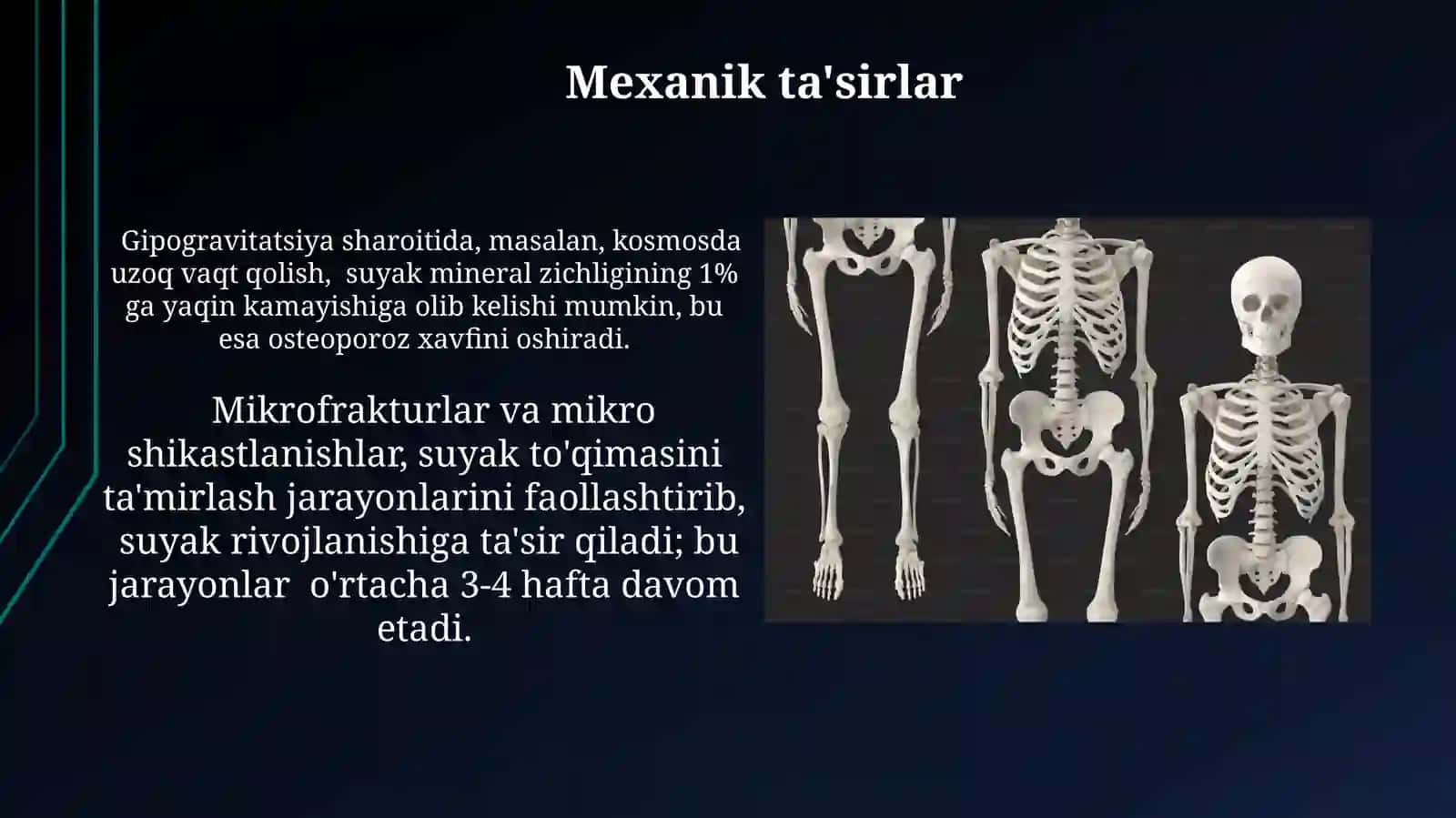 Mexanik ta'sirlar

Gipogravitatsiya sharoitida, masalan, kosmosda uzoq vaqt qolish, suyak mineral zichligining 1% ga yaqin kamayishiga olib kelishi mumkin, bu esa osteoporoz xavfini oshiradi.

Mikrofrakturlar va mikro shikastlanishlar, suyak to'qimasini ta'mirlash jarayonlarini faollashtirib, suyak rivojlanishiga ta'sir qiladi; bu jarayonlar o'rtacha 3-4 hafta davom etadi.